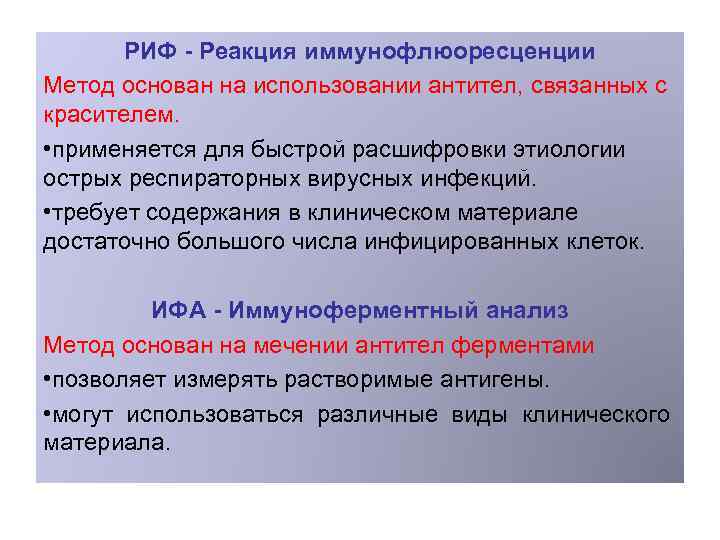 РИФ - Реакция иммунофлюоресценции

Метод основан на использовании антител, связанных с красителем.

•применяется для быстрой расшифровки этиологии острых респираторных вирусных инфекций.

•требует содержания в клиническом материале достаточно большого числа инфицированных клеток.

ИФА - Иммуноферментный анализ

Метод основан на мечении антител ферментами

•позволяет измерять растворимые антигены.

•могут использоваться различные виды клинического материала.